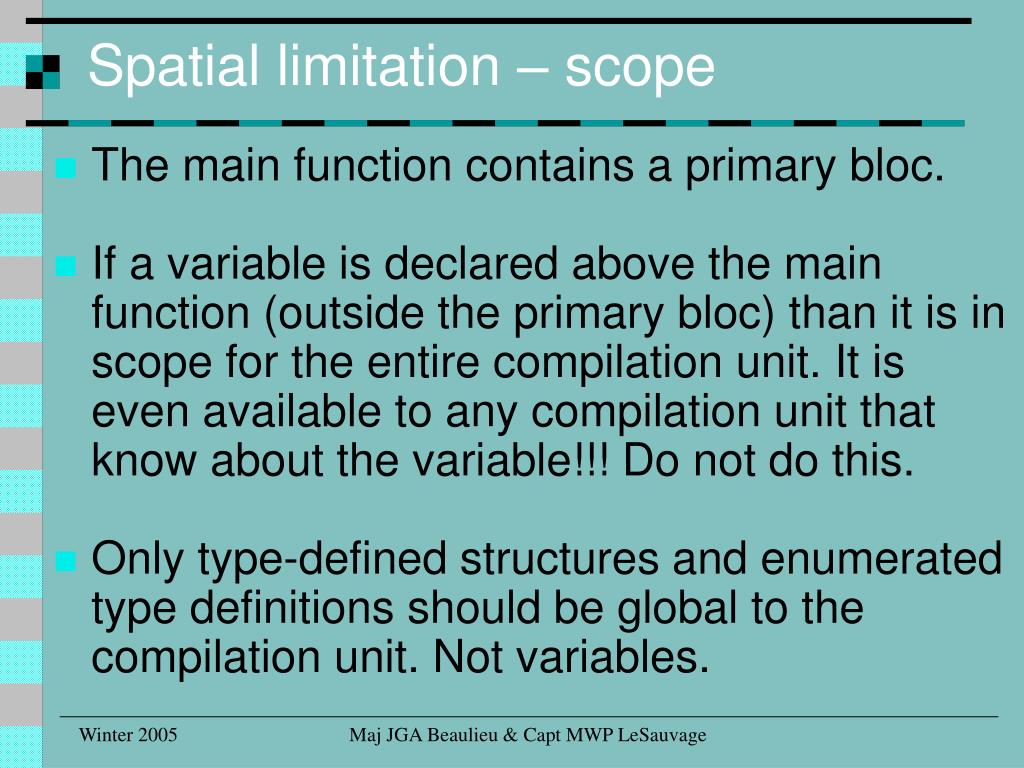 Spatial limitation – scope

The main function contains a primary bloc.

If a variable is declared above the main function (outside the primary bloc) than it is in scope for the entire compilation unit. It is even available to any compilation unit that know about the variable!!! Do not do this.

Only type-defined structures and enumerated type definitions should be global to the compilation unit. Not variables.

Winter 2005

Maj JGA Beaulieu & Capt MWP LeSauvage